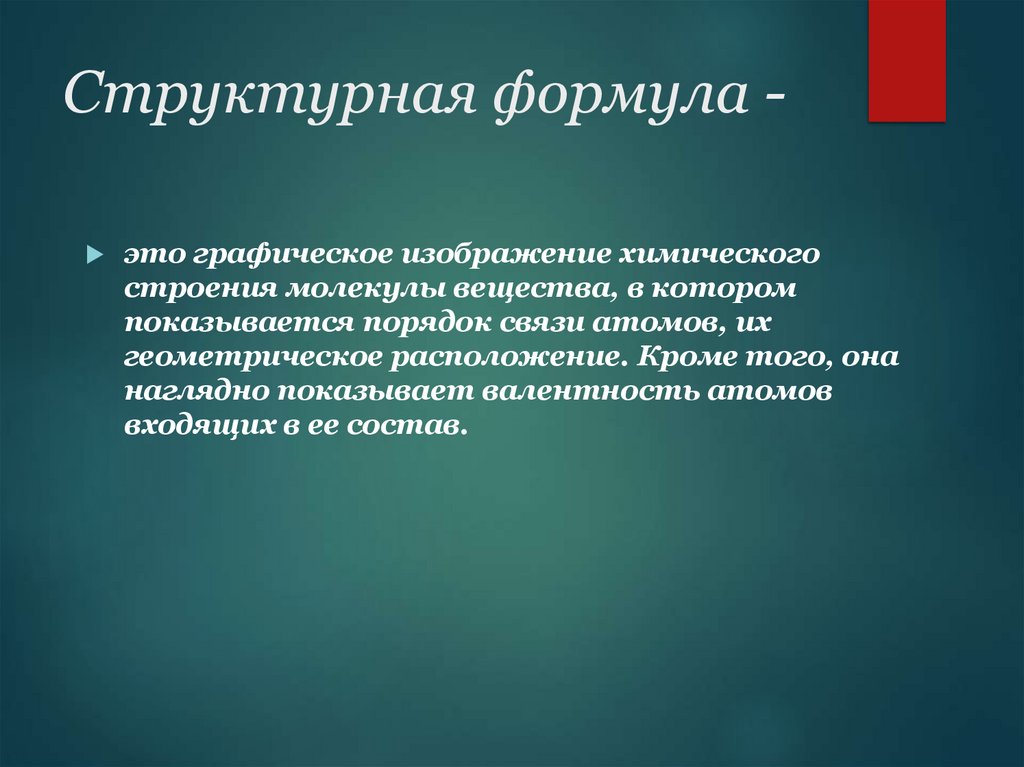 Структурная формула -

это графическое изображение химического строения молекулы вещества, в котором показывается порядок связи атомов, их геометрическое расположение. Кроме того, она наглядно показывает валентность атомов входящих в ее состав.